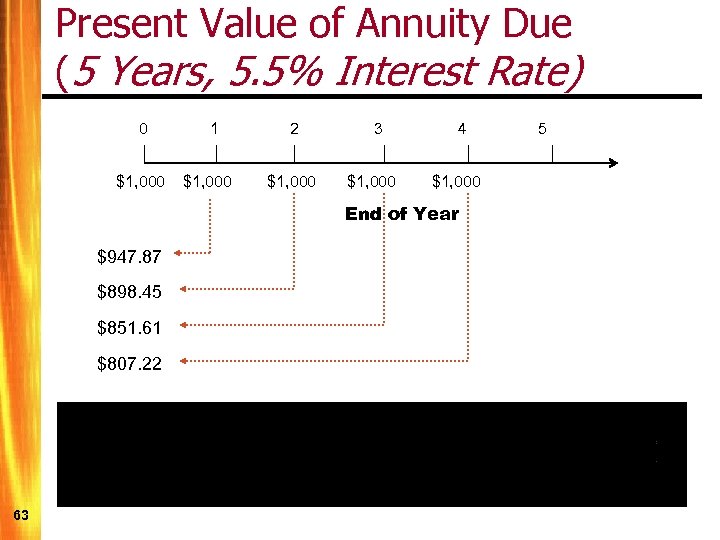 Present Value of Annuity Due
(5 Years, 5.5% Interest Rate)

0 1 2 3 4 5

\$1,000 \$1,000 \$1,000 \$1,000 \$1,000

End of Year

\$947.87

\$898.45

\$851.61

\$807.22

63